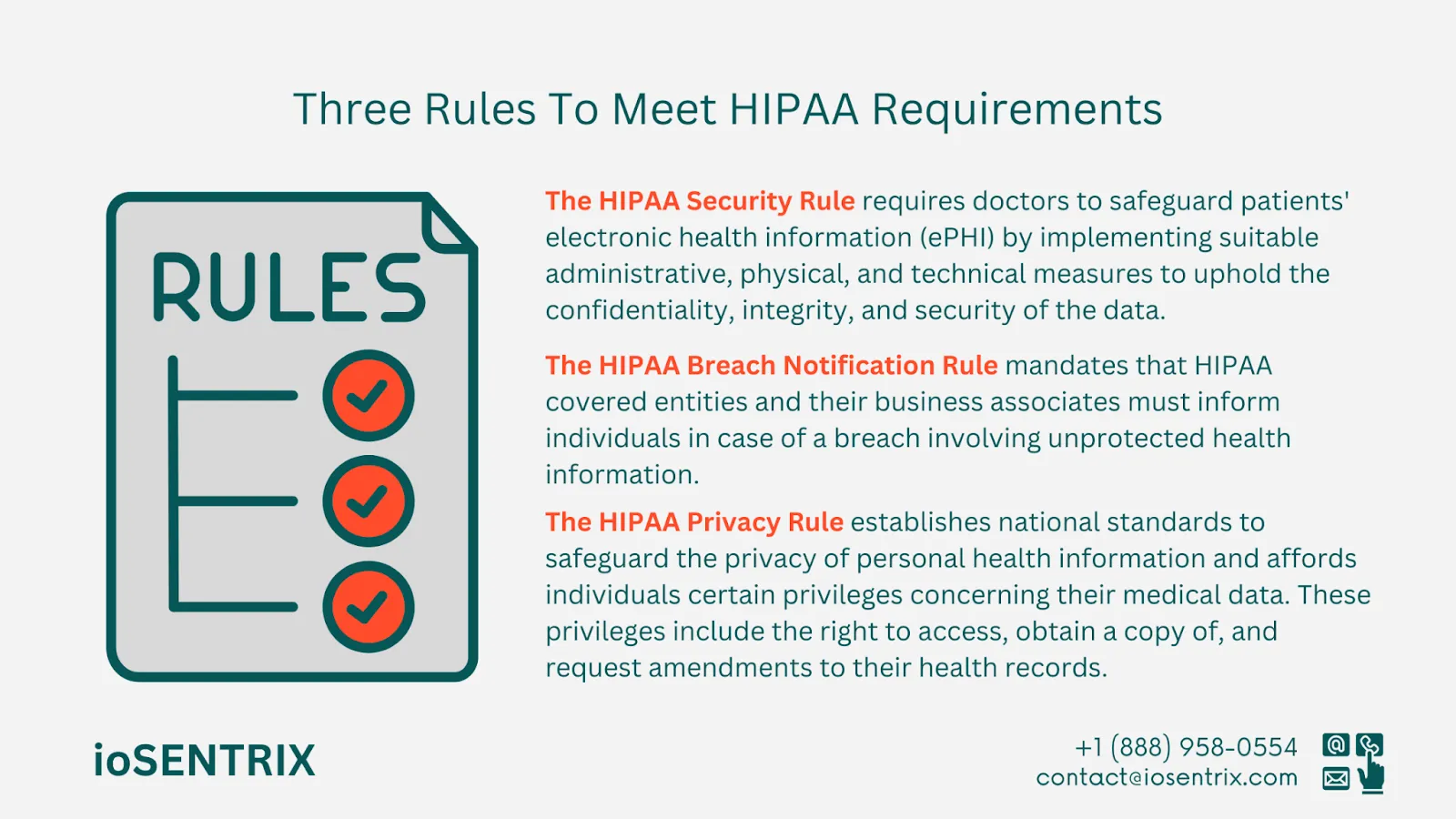 Three Rules To Meet HIPAA Requirements

RULES

The HIPAA Security Rule requires doctors to safeguard patients' electronic health information (ePHI) by implementing suitable administrative, physical, and technical measures to uphold the confidentiality, integrity, and security of the data.

The HIPAA Breach Notification Rule mandates that HIPAA covered entities and their business associates must inform individuals in case of a breach involving unprotected health information.

The HIPAA Privacy Rule establishes national standards to safeguard the privacy of personal health information and affords individuals certain privileges concerning their medical data. These privileges include the right to access, obtain a copy of, and request amendments to their health records.

ioSENTRIX

+1 (888) 958-0554
contact@iosentrix.com